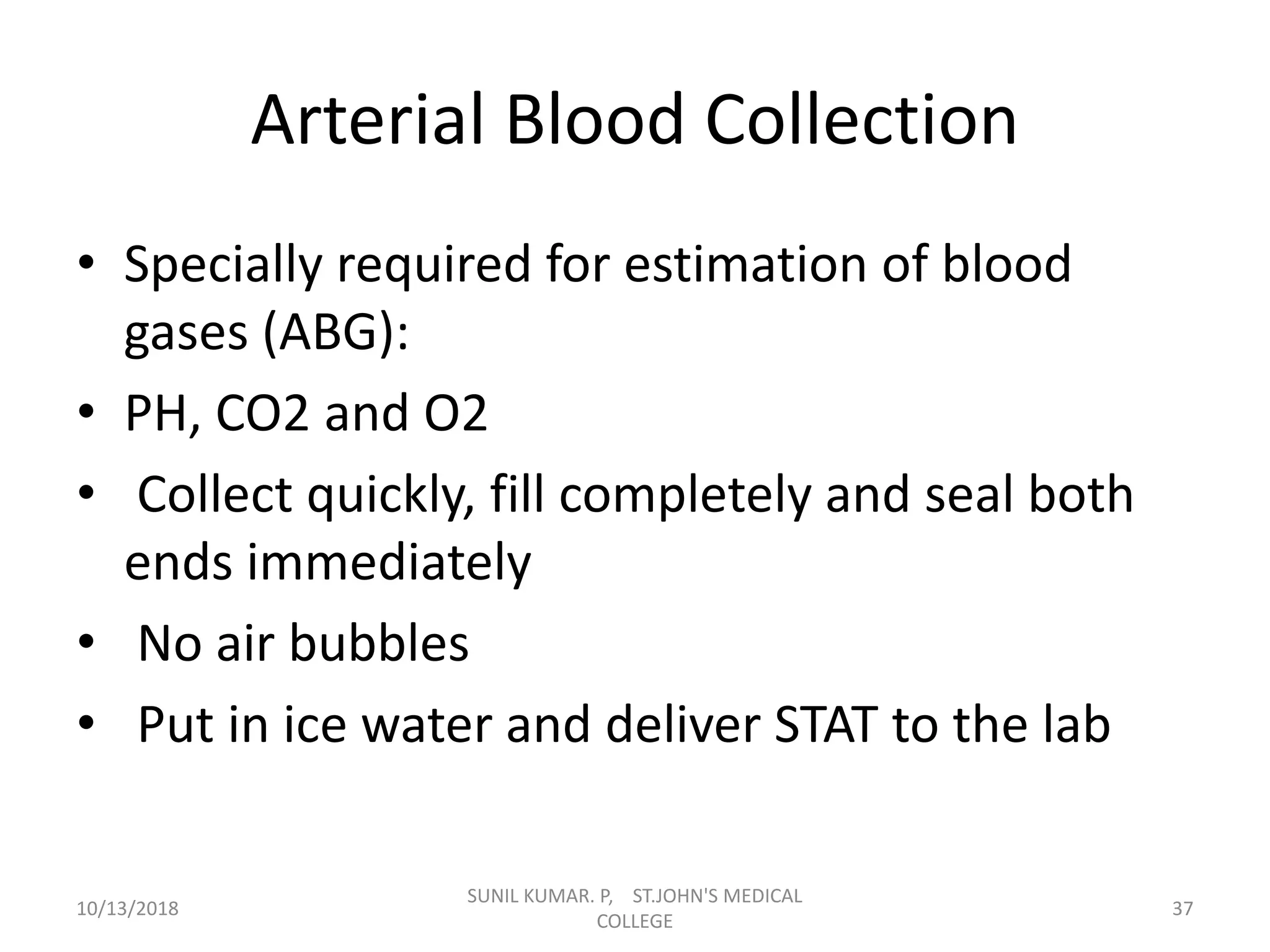 Arterial Blood Collection

• Specially required for estimation of blood gases (ABG):
• PH, CO2 and O2
• Collect quickly, fill completely and seal both ends immediately
• No air bubbles
• Put in ice water and deliver STAT to the lab

10/13/2018

SUNIL KUMAR. P, ST.JOHN'S MEDICAL COLLEGE

37